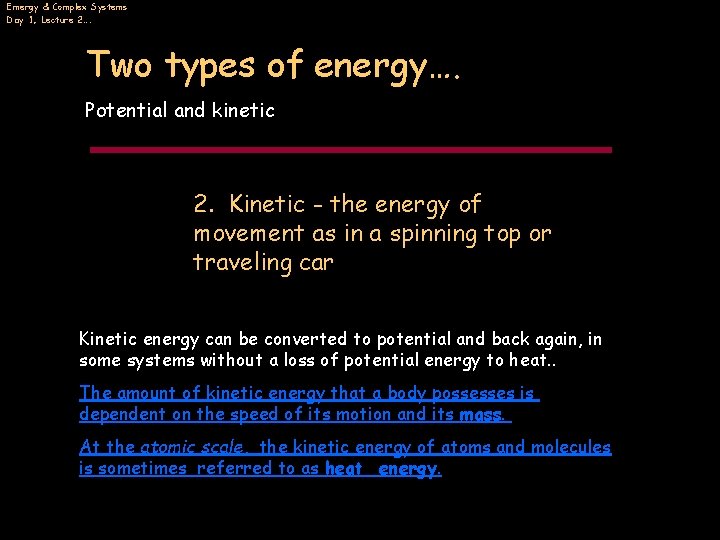 Energy & Complex Systems
Day 1, Lecture 2...

Two types of energy….

Potential and kinetic

2. Kinetic - the energy of movement as in a spinning top or traveling car

Kinetic energy can be converted to potential and back again, in some systems without a loss of potential energy to heat..

The amount of kinetic energy that a body possesses is dependent on the speed of its motion and its mass.

At the atomic scale, the kinetic energy of atoms and molecules is sometimes referred to as heat energy.